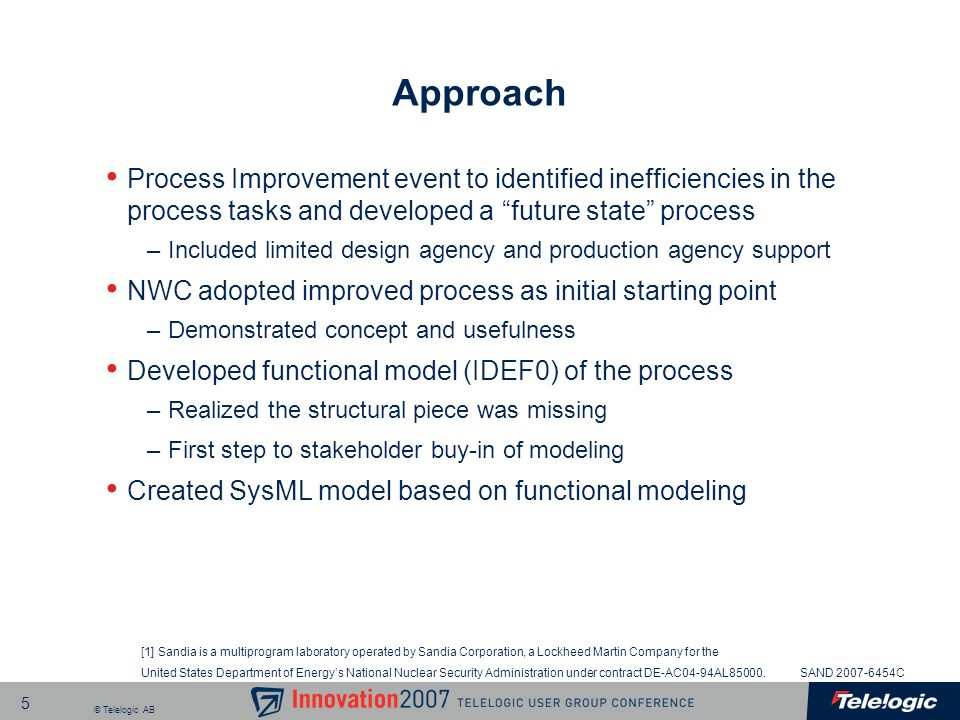 Approach

• Process Improvement event to identified inefficiencies in the process tasks and developed a “future state” process

– Included limited design agency and production agency support

• NWC adopted improved process as initial starting point

– Demonstrated concept and usefulness

• Developed functional model (IDEF0) of the process

– Realized the structural piece was missing

– First step to stakeholder buy-in of modeling

• Created SysML model based on functional modeling

[1] Sandia is a multiprogram laboratory operated by Sandia Corporation, a Lockheed Martin Company for the United States Department of Energy’s National Nuclear Security Administration under contract DE-AC04-94AL85000.

SAND 2007-6454C

5

© Telelogic AB

Innovation2007 TELELOGIC USER GROUP CONFERENCE

Telelogic